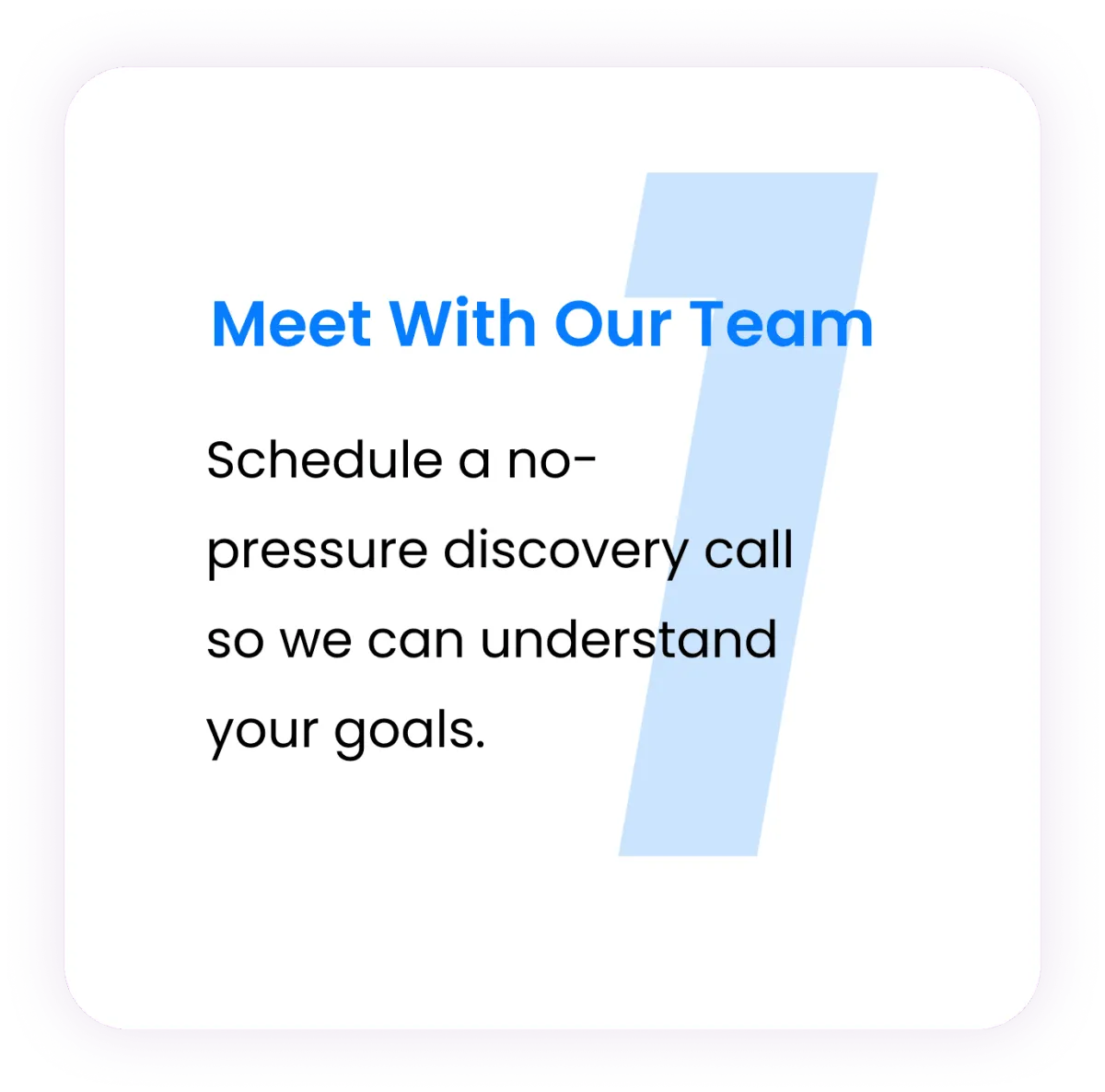 1

Meet With Our Team

Schedule a no-pressure discovery call so we can understand your goals.